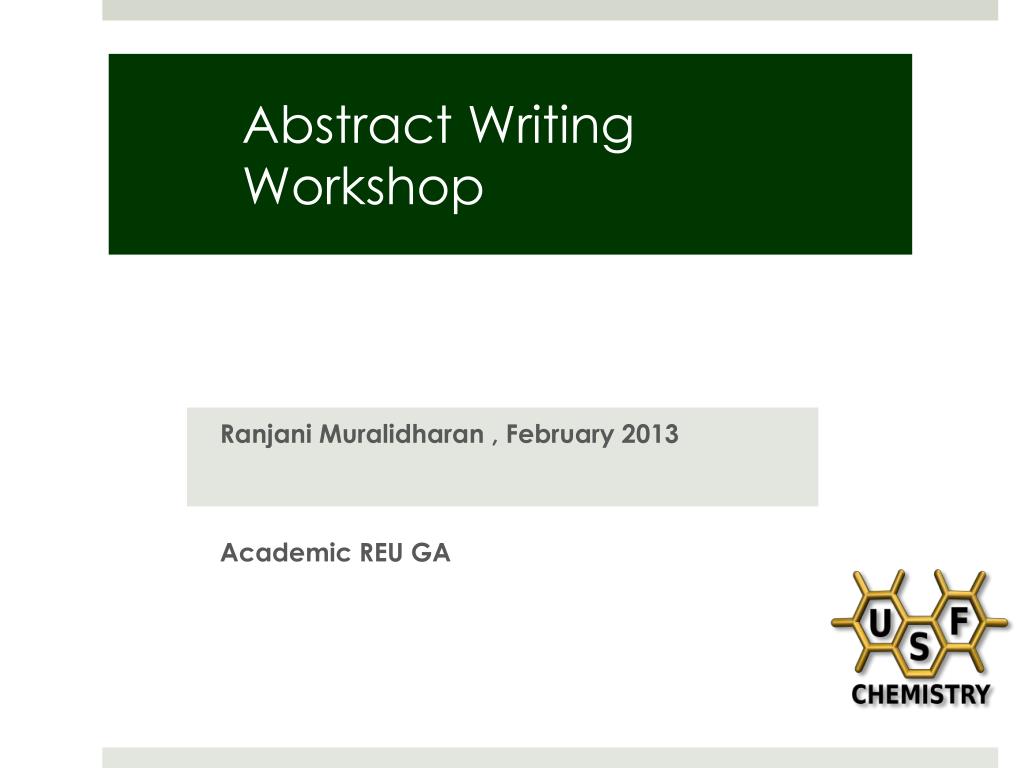 Abstract Writing Workshop

Ranjani Muralidharan , February 2013

Academic REU GA

U S F
CHEMISTRY